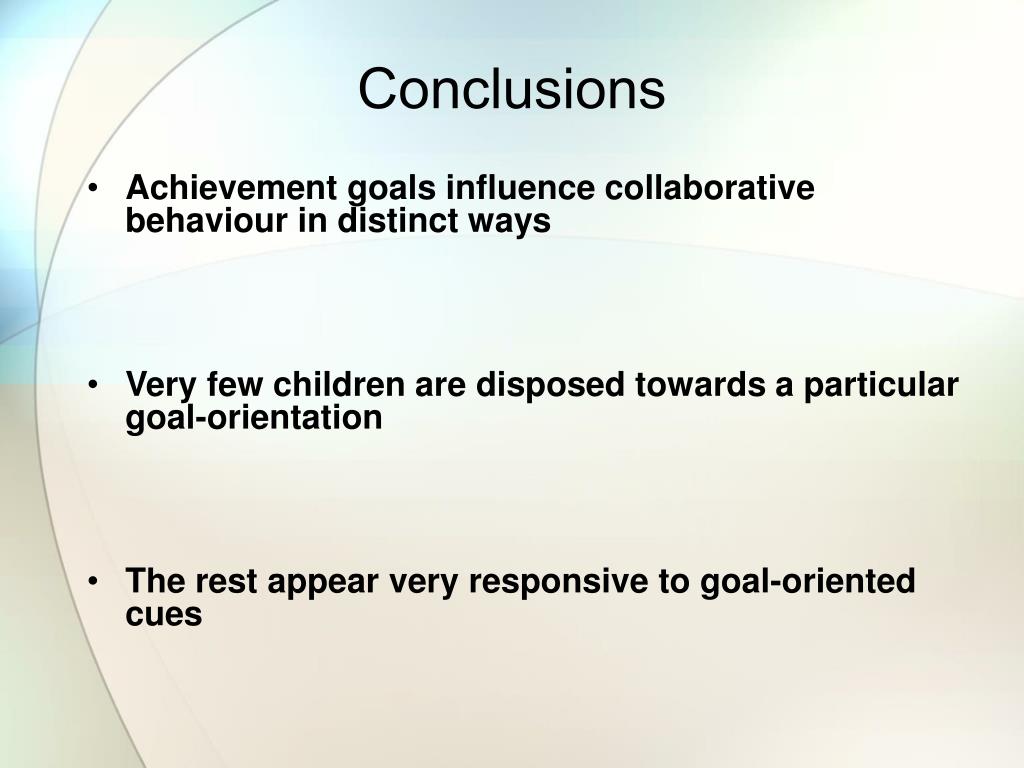 Conclusions

• Achievement goals influence collaborative behaviour in distinct ways

• Very few children are disposed towards a particular goal-orientation

• The rest appear very responsive to goal-oriented cues